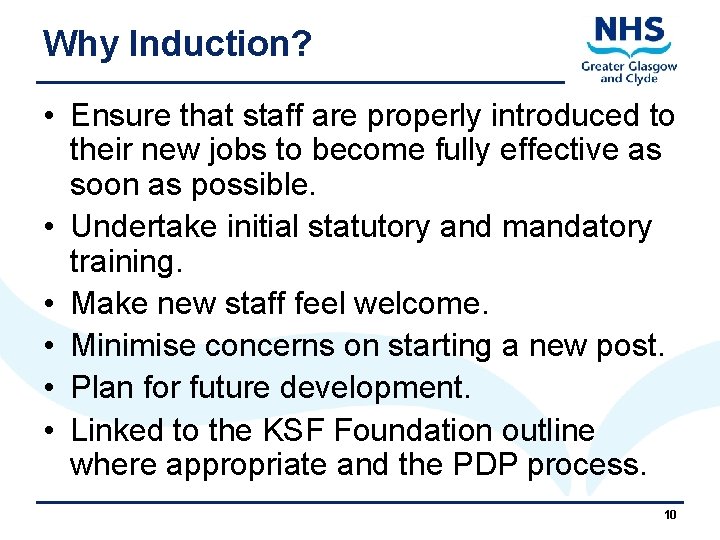 Why Induction?

NHS
Greater Glasgow and Clyde

• Ensure that staff are properly introduced to their new jobs to become fully effective as soon as possible.
• Undertake initial statutory and mandatory training.
• Make new staff feel welcome.
• Minimise concerns on starting a new post.
• Plan for future development.
• Linked to the KSF Foundation outline where appropriate and the PDP process.

10